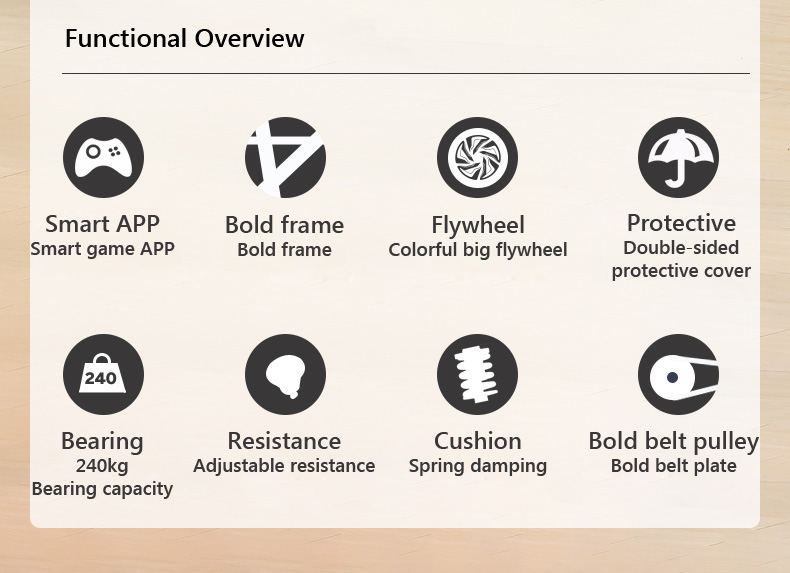 Functional Overview

Smart APP
Smart game APP

Bold frame
Bold frame

Flywheel
Colorful big flywheel

Protective
Double-sided protective cover

240

Bearing
240kg
Bearing capacity

Resistance
Adjustable resistance

Cushion
Spring damping

Bold belt pulley
Bold belt plate